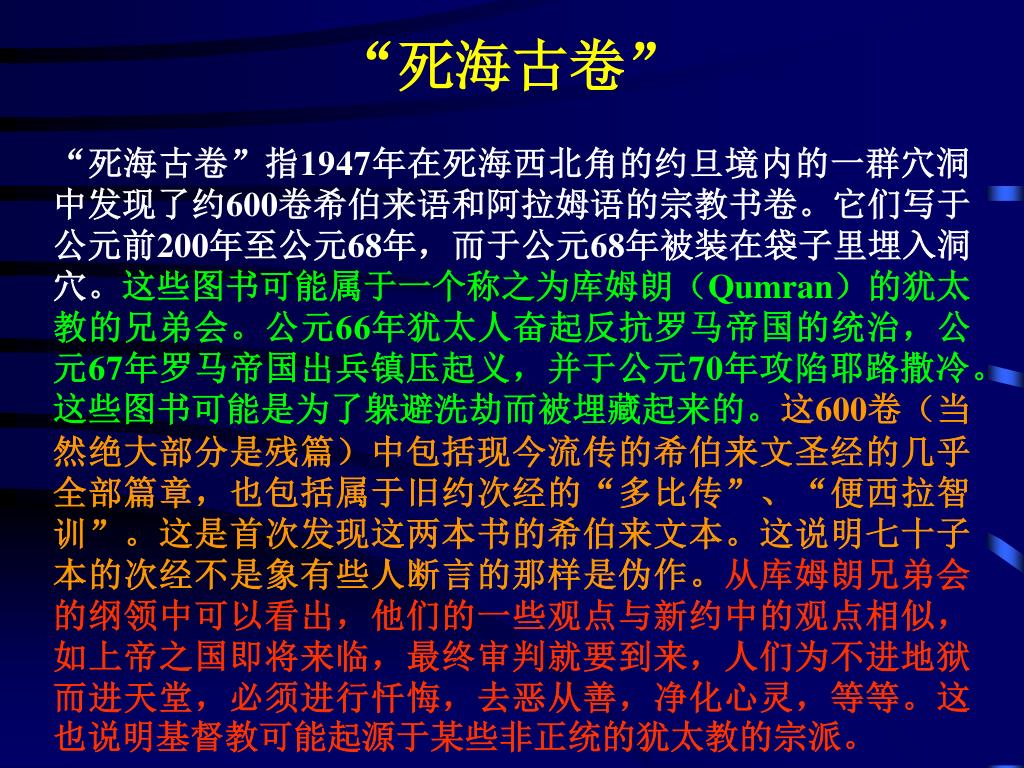 “死海古卷”

“死海古卷”指1947年在死海西北角的约旦境内的一群穴洞中发现了约600卷希伯来语和阿拉姆语的宗教书卷。它们写于公元前200年至公元68年，而于公元68年被装在袋子里埋入洞穴。这些图书可能属于一个称之为库姆朗（Qumran）的犹太教的兄弟会。公元66年犹太人奋起反抗罗马帝国的统治，公元67年罗马帝国出兵镇压起义，并于公元70年攻陷耶路撒冷。这些图书可能是为了躲避洗劫而被埋藏起来的。这600卷（当然绝大部分是残篇）中包括现今流传的希伯来文圣经的几乎全部篇章，也包括属于旧约次经的“多比传”、“便西拉智训”。这是首次发现这两本书的希伯来文本。这说明七十子本的次经不是象有些人断言的那样是伪作。从库姆朗兄弟会的纲领中可以看出，他们的一些观点与新约中的观点相似，如上帝之国即将来临，最终审判就要到来，人们为不进地狱而进天堂，必须进行忏悔，去恶从善，净化心灵，等等。这也说明基督教可能起源于某些非正统的犹太教的宗派。